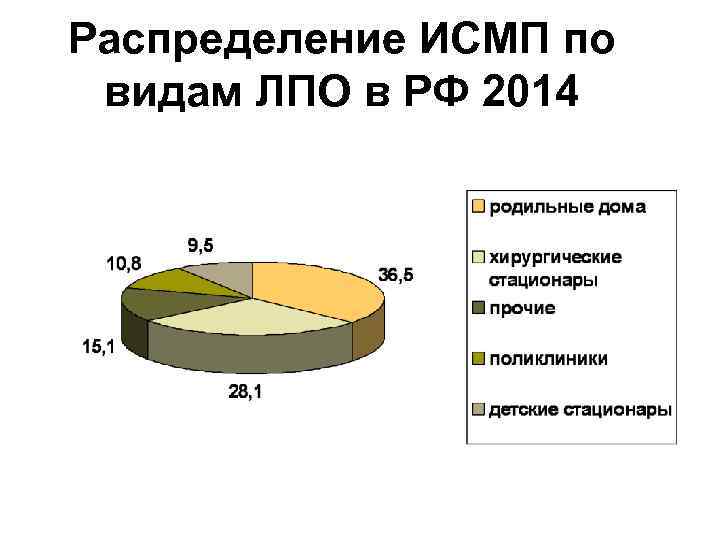 Распределение ИСМП по видам ЛПО в РФ 2014

9,5
10,8
36,5
15,1
28,1

родильные дома
хирургические стационары
прочие
поликлиники
детские стационары